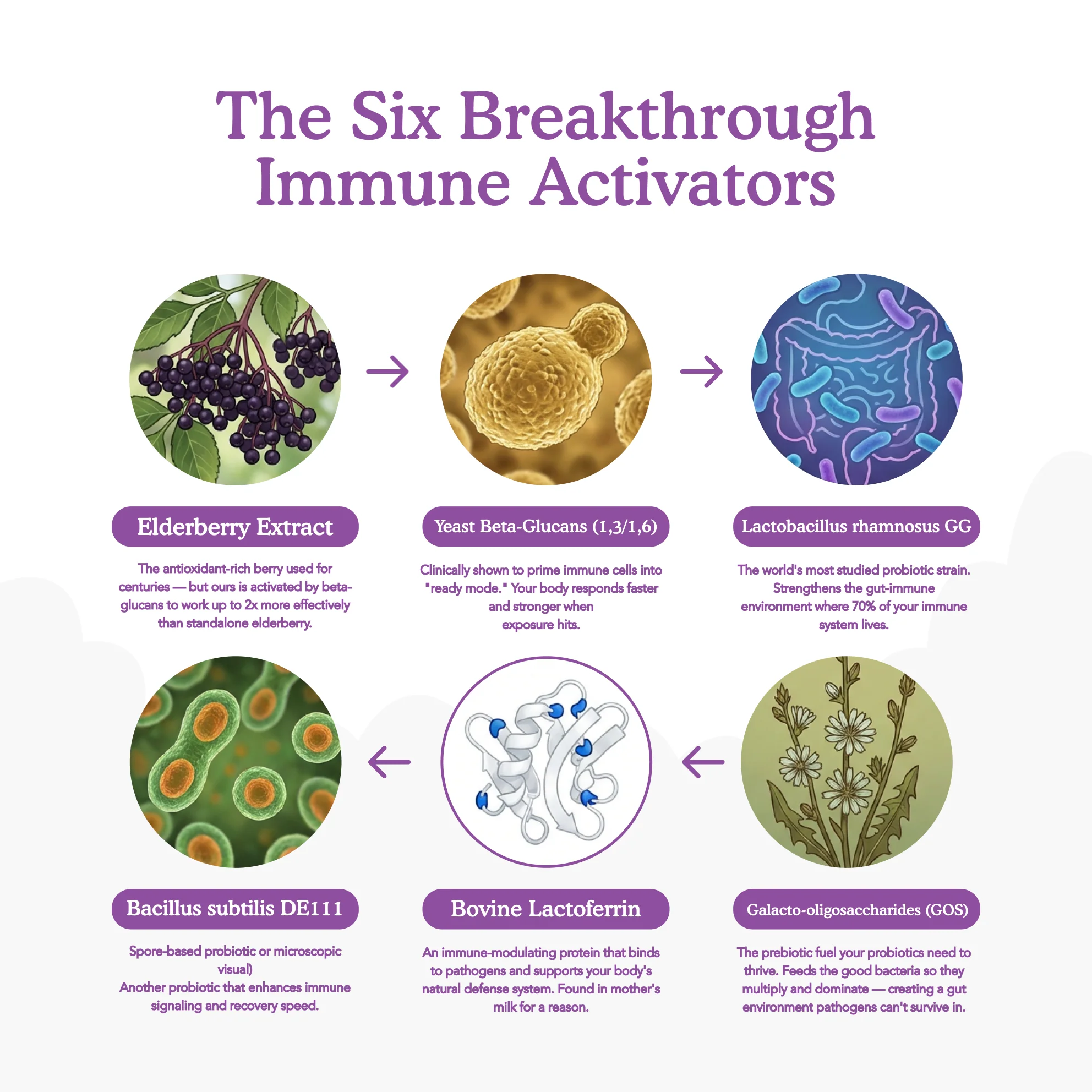 The Six Breakthrough Immune Activators

Elderberry Extract

The antioxidant-rich berry used for centuries — but ours is activated by beta-glucans to work up to 2x more effectively than standalone elderberry.

Yeast Beta-Glucans (1,3/1,6)

Clinically shown to prime immune cells into "ready mode." Your body responds faster and stronger when exposure hits.

Lactobacillus rhamnosus GG

The world's most studied probiotic strain. Strengthens the gut-immune environment where 70% of your immune system lives.

Bacillus subtilis DE111

Spore-based probiotic or microscopic visual)
Another probiotic that enhances immune signaling and recovery speed.

Bovine Lactoferrin

An immune-modulating protein that binds to pathogens and supports your body's natural defense system. Found in mother's milk for a reason.

Galacto-oligosaccharides (GOS)

The prebiotic fuel your probiotics need to thrive. Feeds the good bacteria so they multiply and dominate — creating a gut environment pathogens can't survive in.